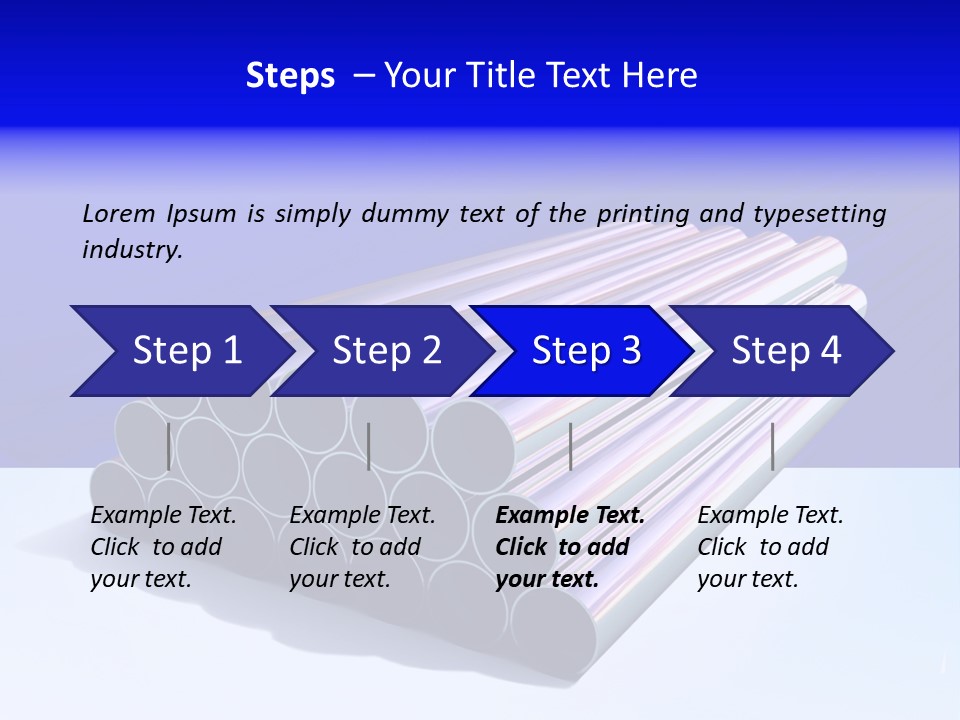 Steps – Your Title Text Here

Lorem Ipsum is simply dummy text of the printing and typesetting industry.

Step 1

Step 2

Step 3

Step 4

Example Text. Click to add your text.

Example Text. Click to add your text.

Example Text. Click to add your text.

Example Text. Click to add your text.